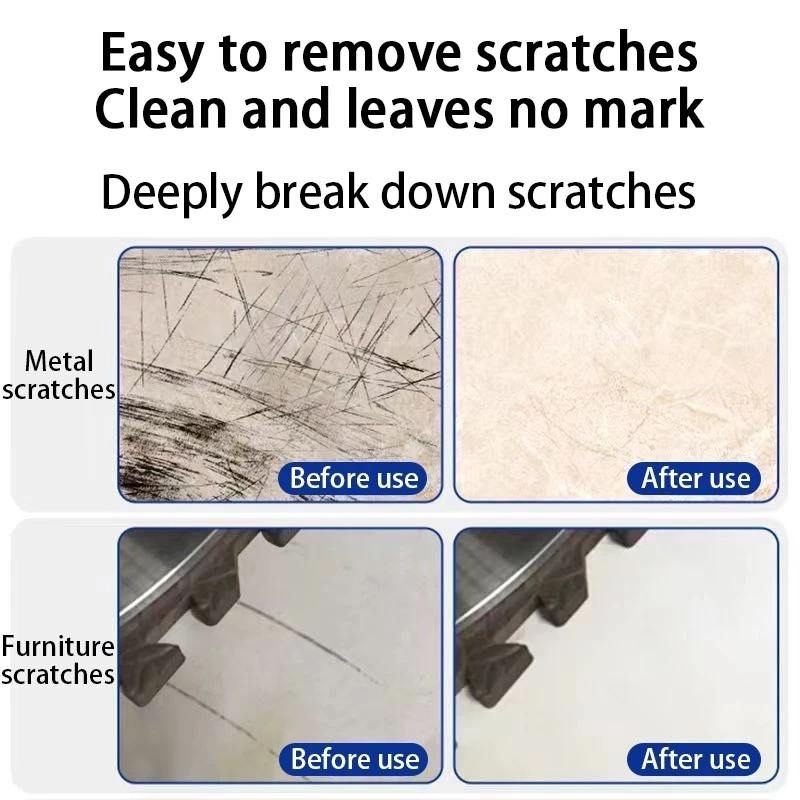 Easy to remove scratches
Clean and leaves no mark

Deeply break down scratches

Metal scratches

Before use

After use

Furniture scratches

Before use

After use